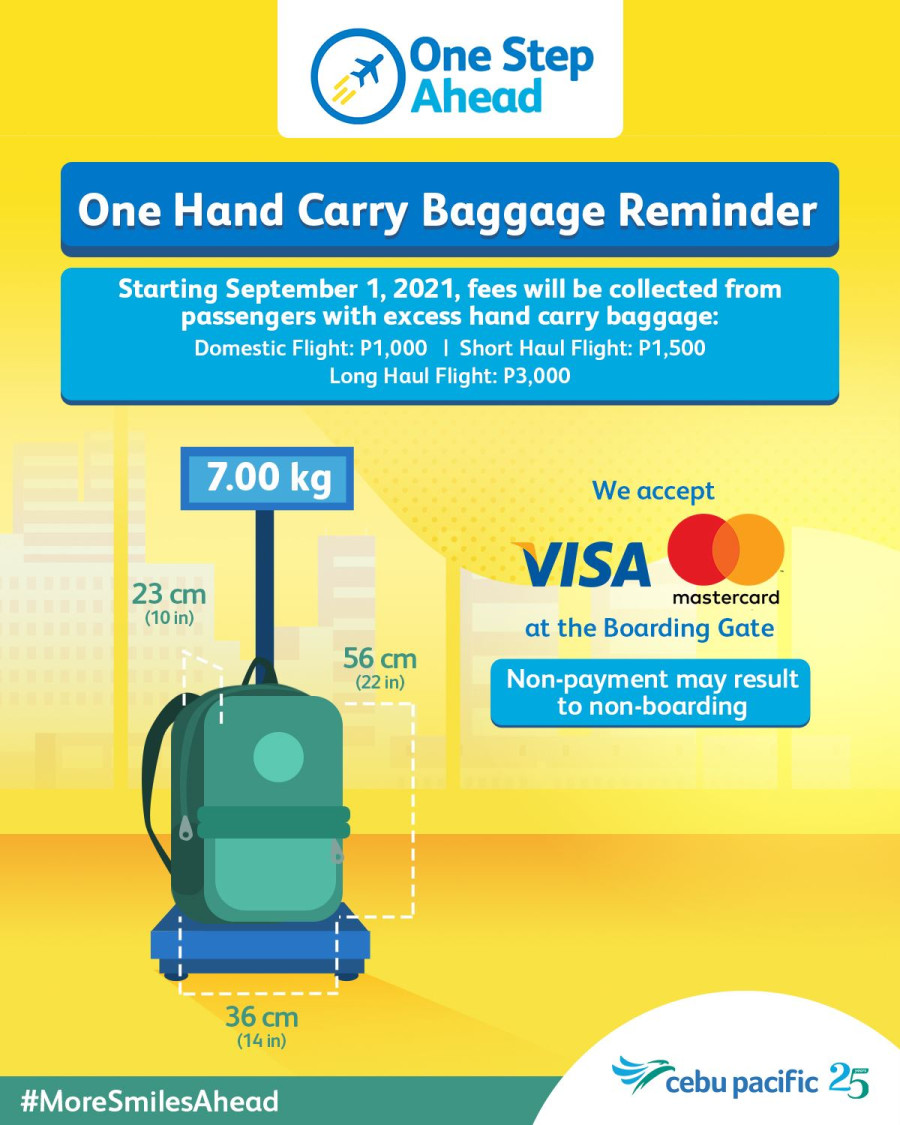 One Step Ahead

One Hand Carry Baggage Reminder

Starting September 1, 2021, fees will be collected from passengers with excess hand carry baggage:
Domestic Flight: P1,000 | Short Haul Flight: P1,500
Long Haul Flight: P3,000

7.00 kg

23 cm
(10 in)

56 cm
(22 in)

36 cm
(14 in)

We accept
VISA
mastercard
at the Boarding Gate

Non-payment may result to non-boarding

#MoreSmilesAhead

cebu pacific 25